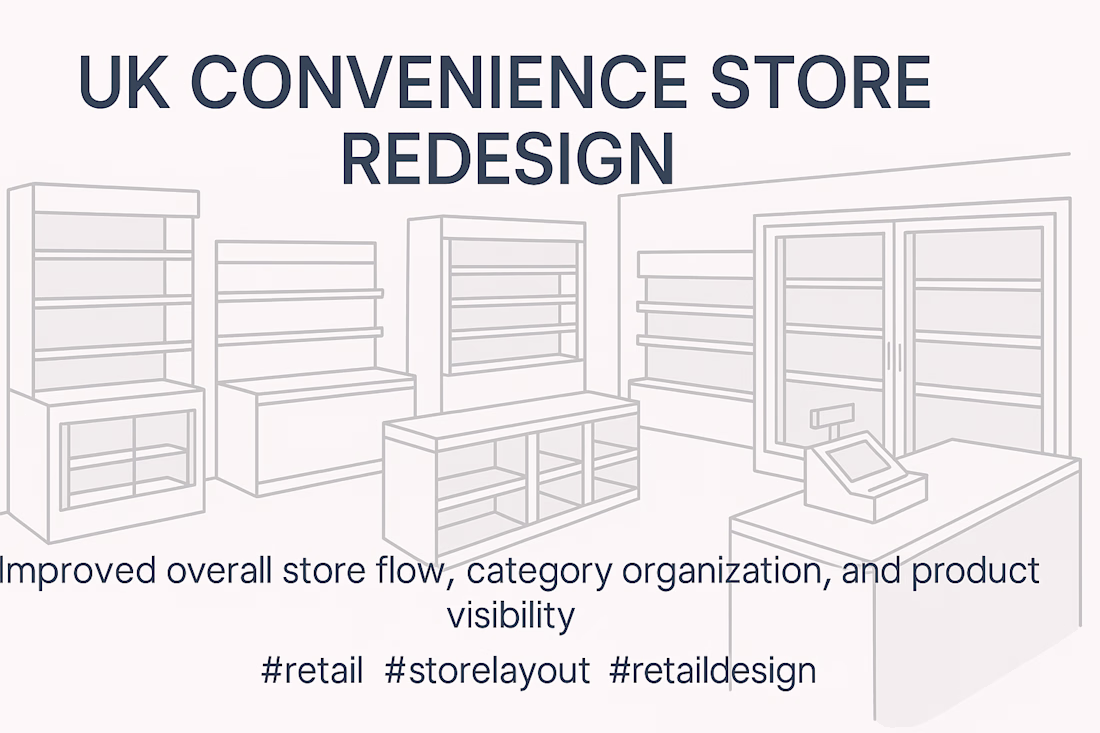 UK CONVENIENCE STORE REDESIGN

Improved overall store flow, category organization, and product visibility

#retail #storelayout #retaildesign